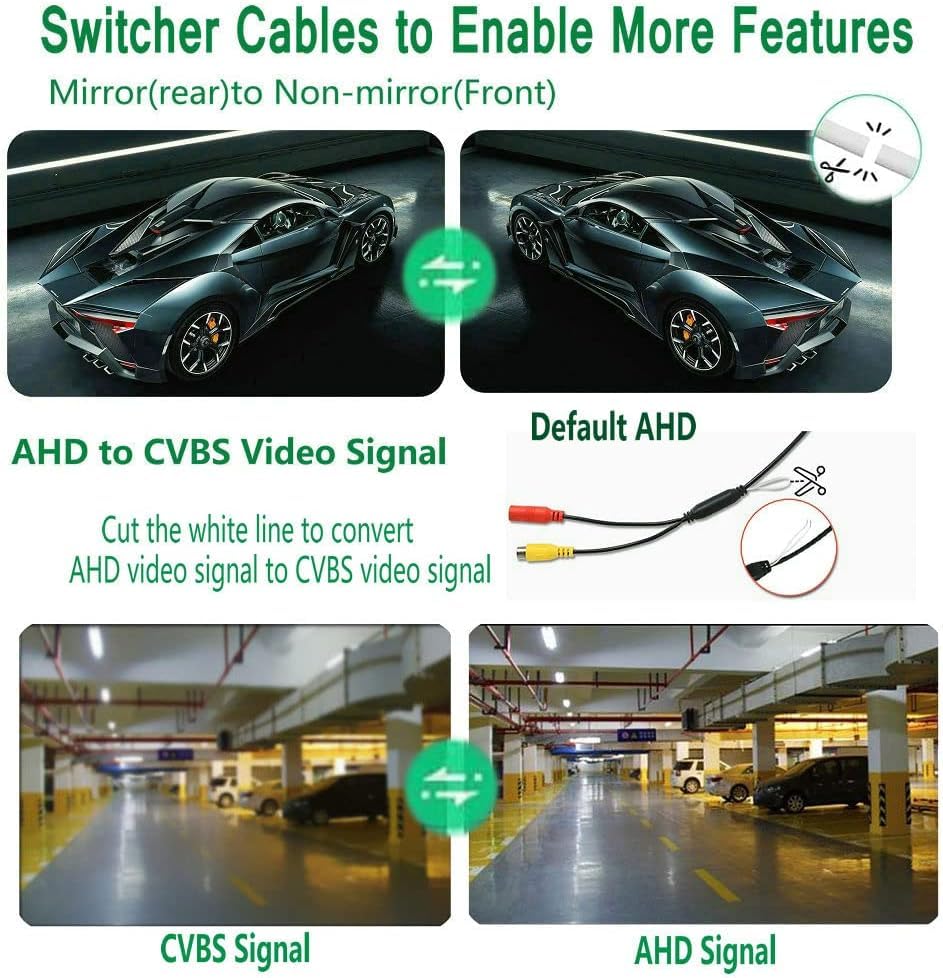 Switcher Cables to Enable More Features

Mirror(rear)to Non-mirror(Front)

AHD to CVBS Video Signal

Default AHD

Cut the white line to convert AHD video signal to CVBS video signal

CVBS Signal

AHD Signal